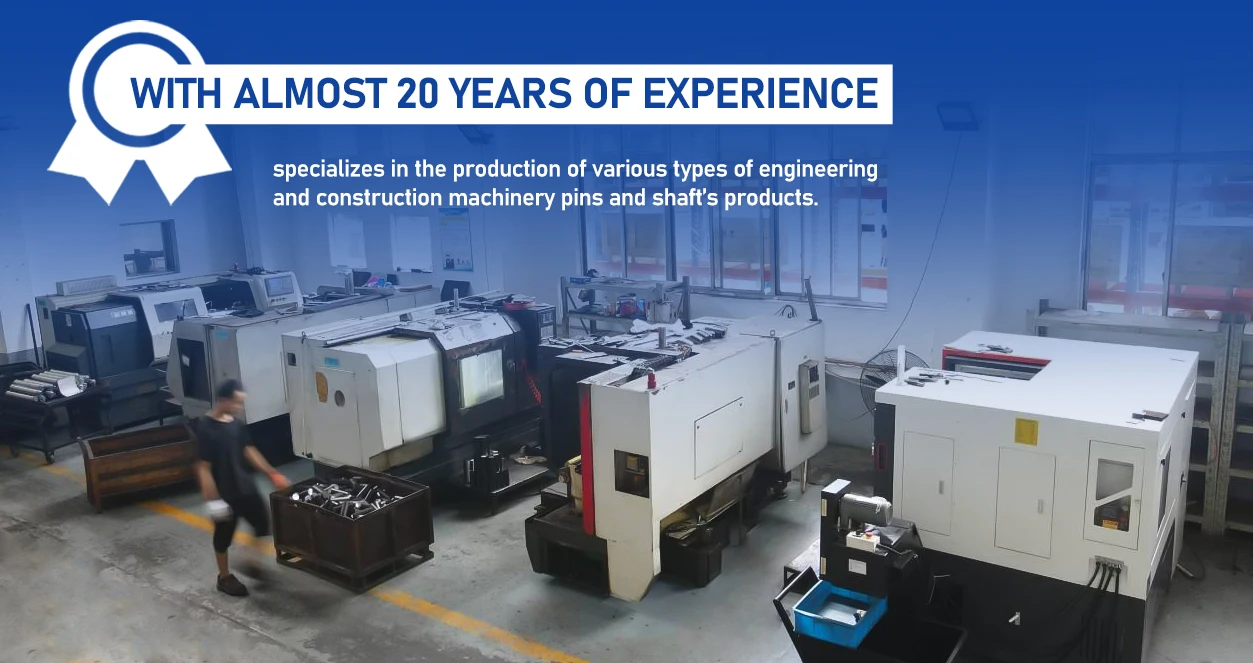 WITH ALMOST 20 YEARS OF EXPERIENCE

specializes in the production of various types of engineering and construction machinery pins and shaft's products.